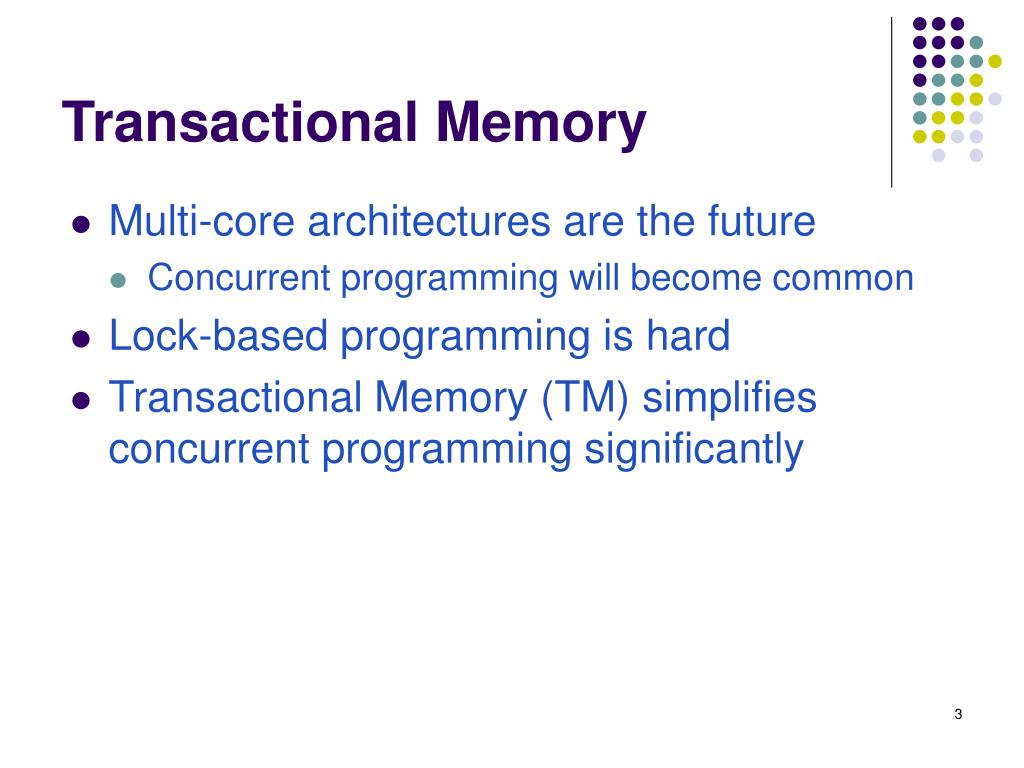 Transactional Memory

- Multi-core architectures are the future
  - Concurrent programming will become common
- Lock-based programming is hard
- Transactional Memory (TM) simplifies concurrent programming significantly

3